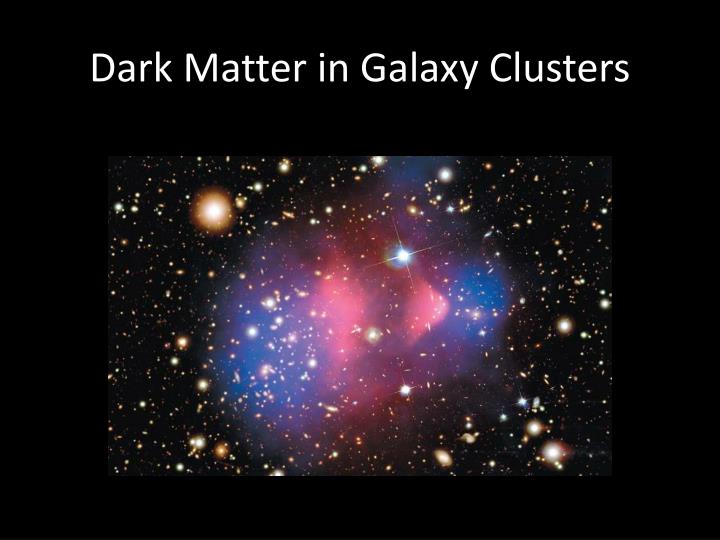 Dark Matter in Galaxy Clusters